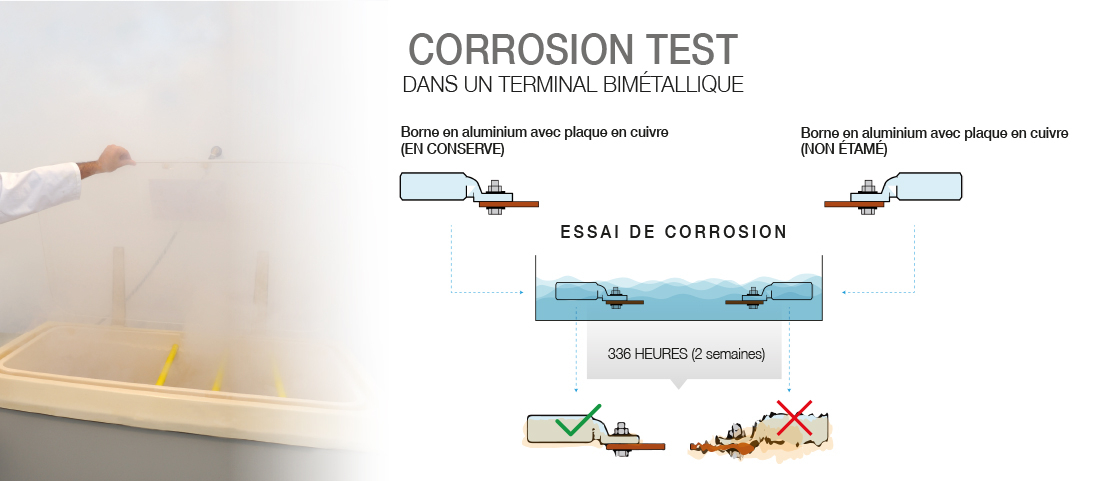 CORROSION TEST
DANS UN TERMINAL BIMÉTALLIQUE

Borne en aluminium avec plaque en cuivre
(EN CONSERVE)

Borne en aluminium avec plaque en cuivre
(NON ÉTAMÉ)

ESSAI DE CORROSION

336 HEURES (2 semaines)